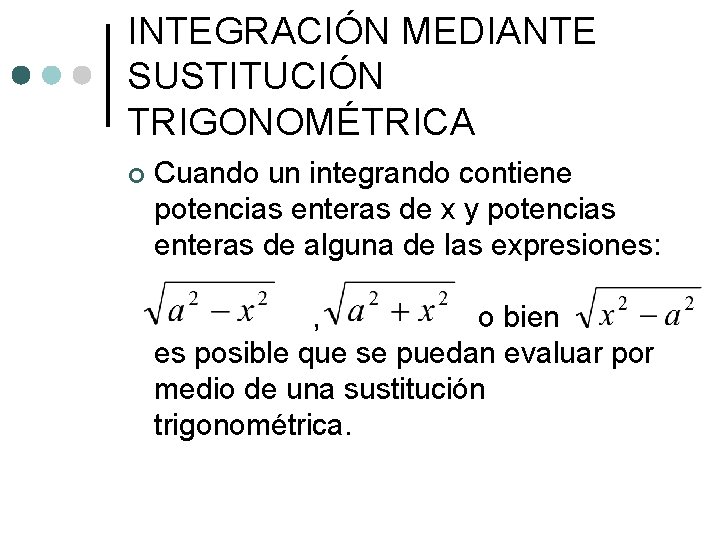 INTEGRACIÓN MEDIANTE SUSTITUCIÓN TRIGONOMÉTRICA

Cuando un integrando contiene potencias enteras de x y potencias enteras de alguna de las expresiones:

$\sqrt{a^2 - x^2}$ , $\sqrt{a^2 + x^2}$ o bien $\sqrt{x^2 - a^2}$

es posible que se puedan evaluar por medio de una sustitución trigonométrica.